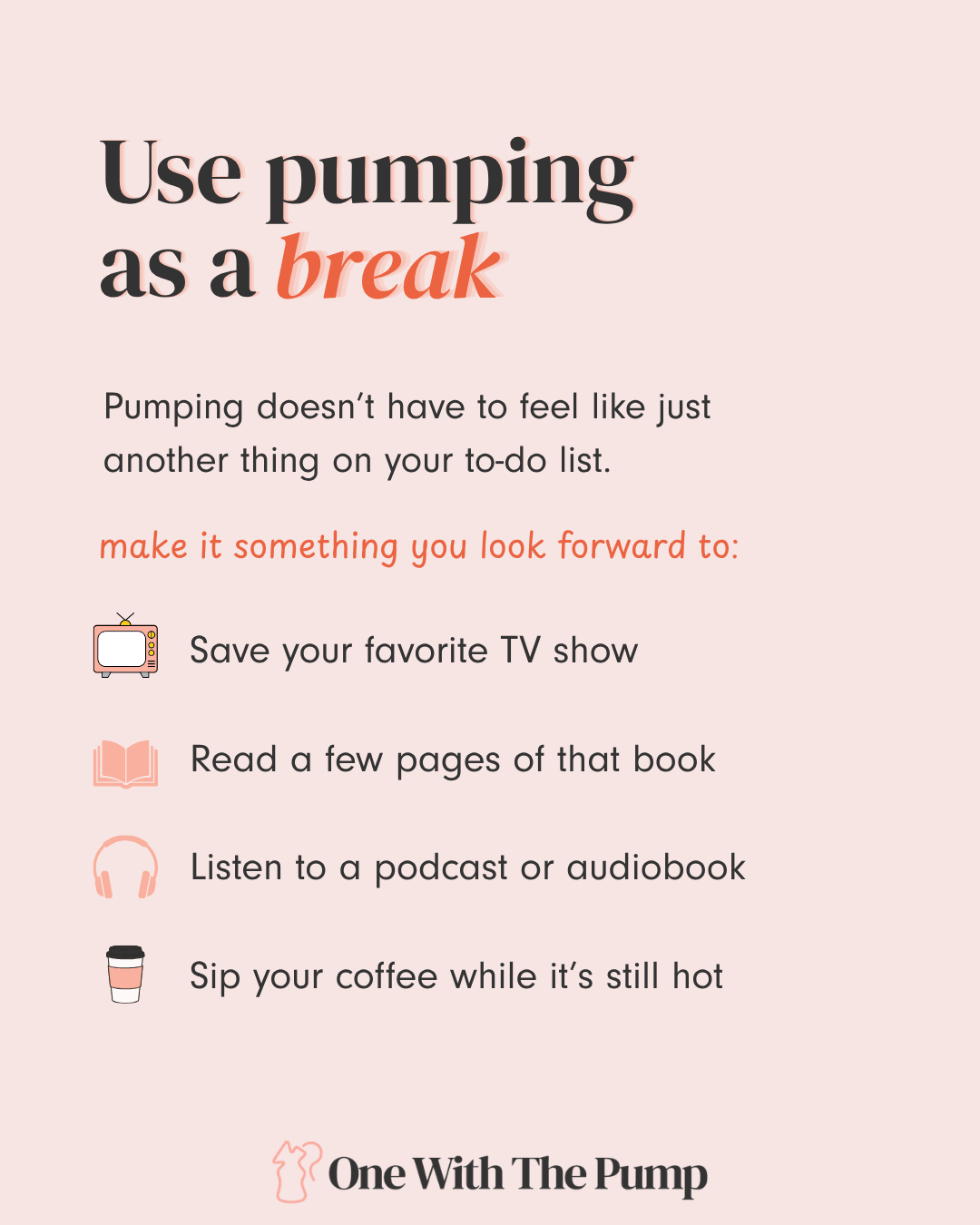 Use pumping as a break

Pumping doesn't have to feel like just another thing on your to-do list.

make it something you look forward to:

Save your favorite TV show

Read a few pages of that book

Listen to a podcast or audiobook

Sip your coffee while it's still hot

One With The Pump